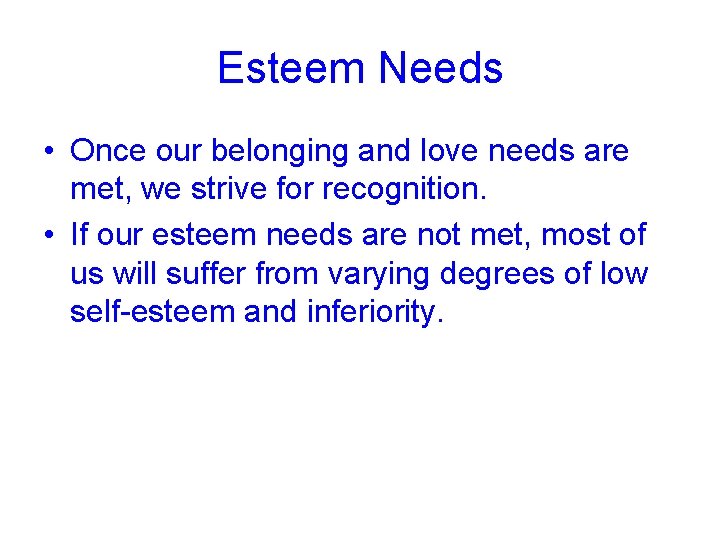 Esteem Needs

• Once our belonging and love needs are met, we strive for recognition.

• If our esteem needs are not met, most of us will suffer from varying degrees of low self-esteem and inferiority.